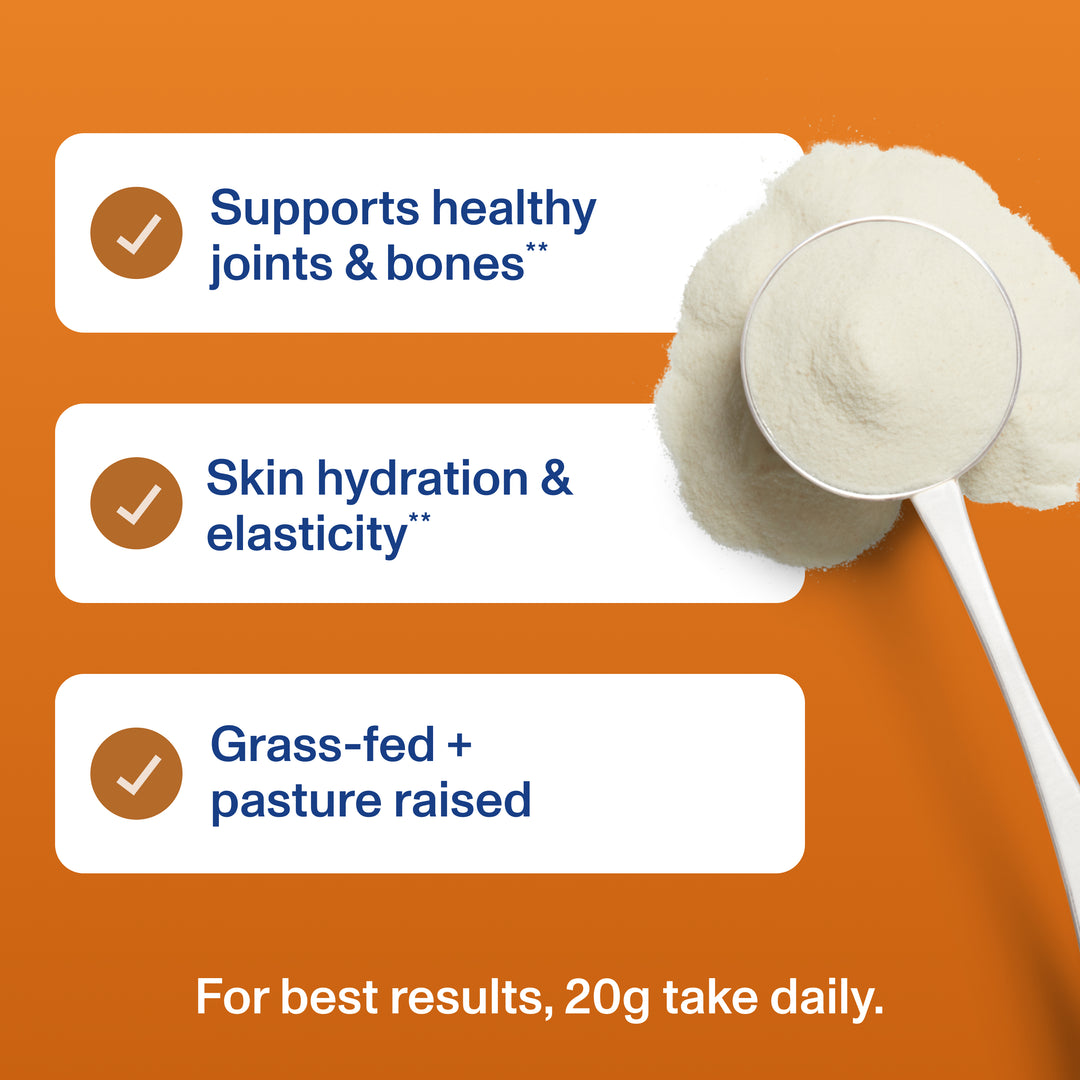 Supports healthy joints & bones**

Skin hydration & elasticity**

Grass-fed + pasture raised

For best results, 20g take daily.